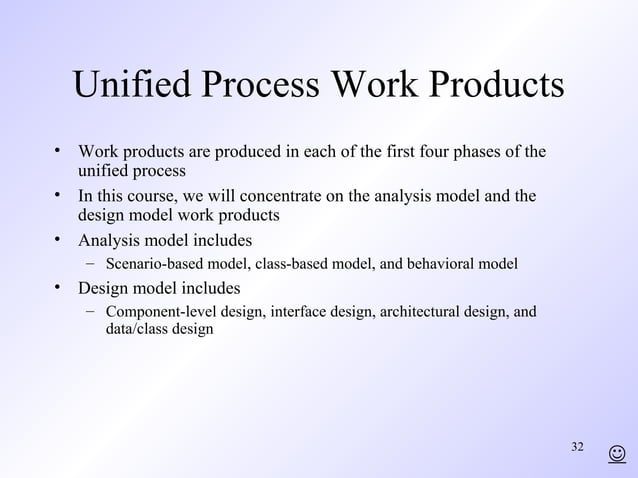 Unified Process Work Products

• Work products are produced in each of the first four phases of the unified process
• In this course, we will concentrate on the analysis model and the design model work products
• Analysis model includes
  – Scenario-based model, class-based model, and behavioral model
• Design model includes
  – Component-level design, interface design, architectural design, and data/class design

32 ☺